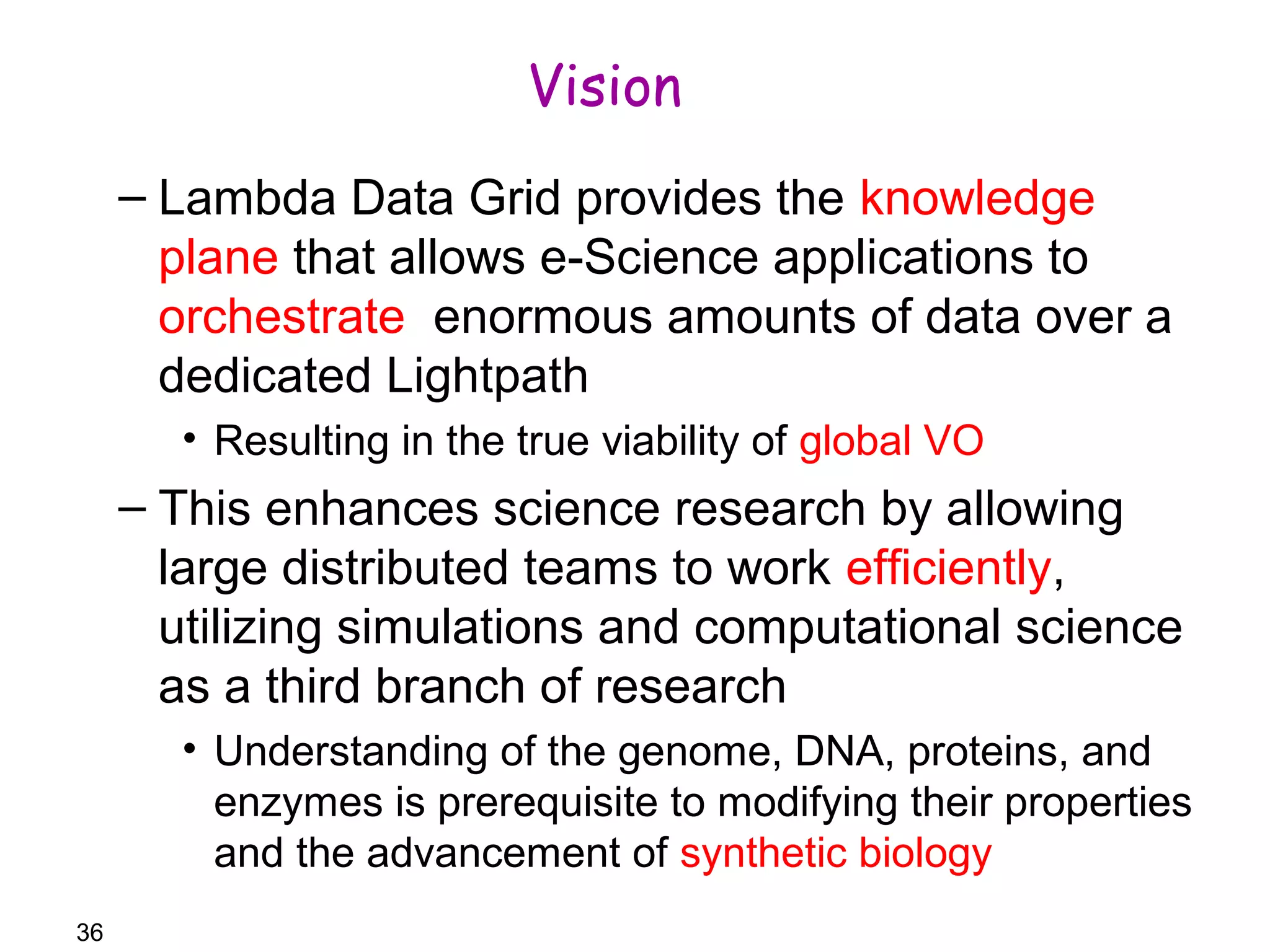 Vision

– Lambda Data Grid provides the knowledge plane that allows e-Science applications to orchestrate enormous amounts of data over a dedicated Lightpath

• Resulting in the true viability of global VO

– This enhances science research by allowing large distributed teams to work efficiently, utilizing simulations and computational science as a third branch of research

• Understanding of the genome, DNA, proteins, and enzymes is prerequisite to modifying their properties and the advancement of synthetic biology

36